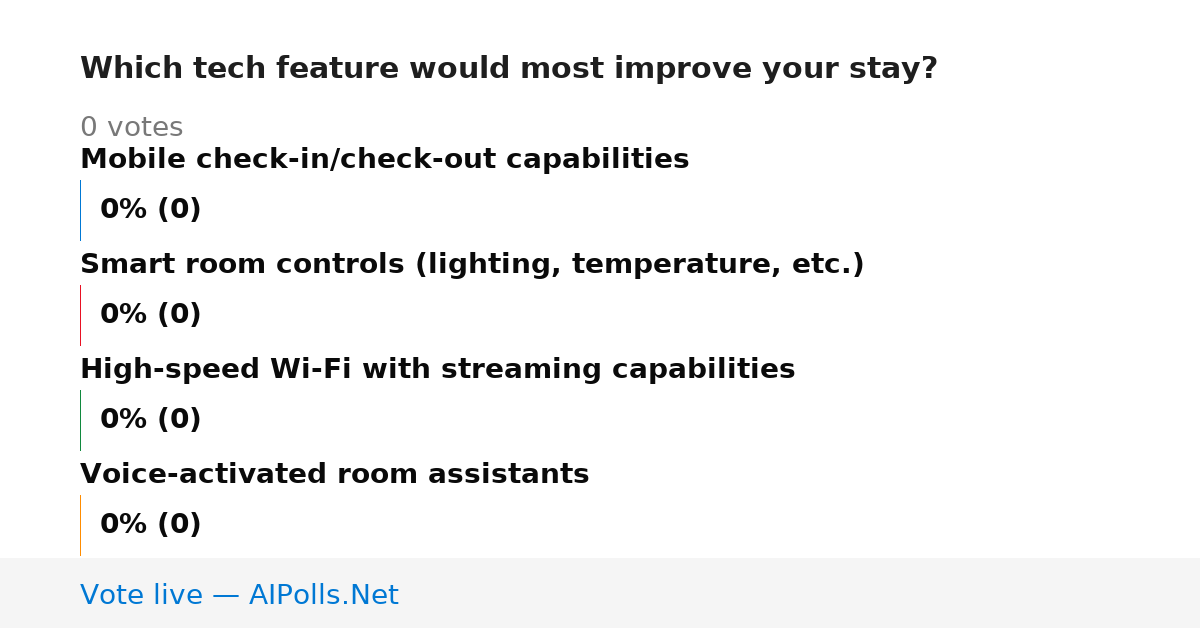 Which tech feature would most improve your stay?

0 votes

Mobile check-in/check-out capabilities

0% (0)

Smart room controls (lighting, temperature, etc.)

0% (0)

High-speed Wi-Fi with streaming capabilities

0% (0)

Voice-activated room assistants

0% (0)

Vote live — AIPolls.Net